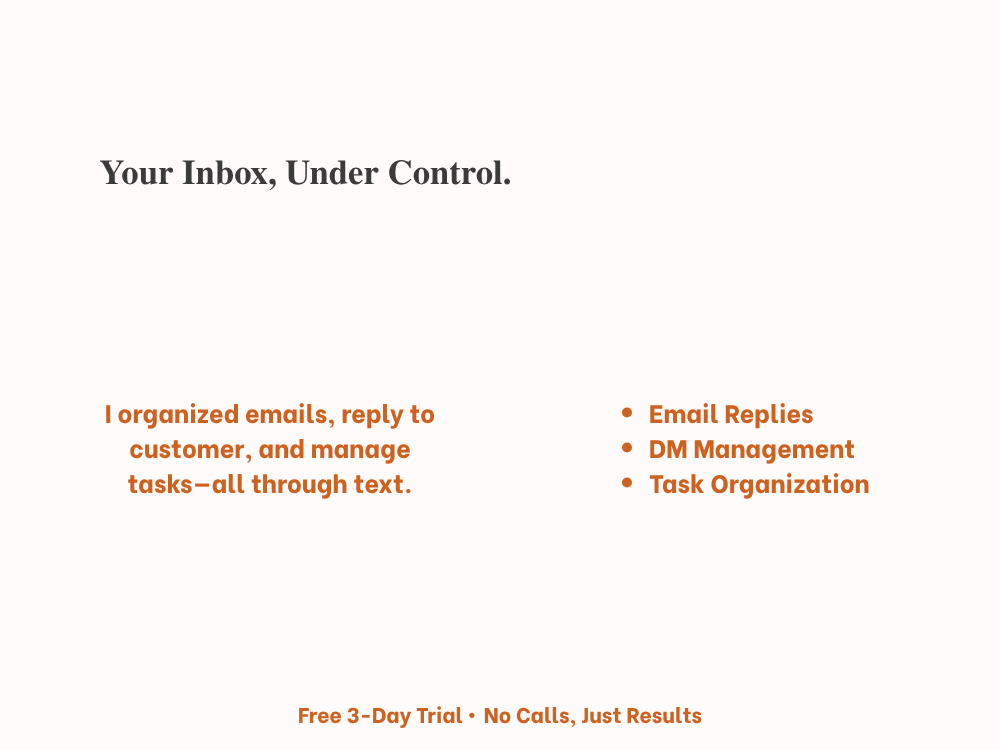 Your Inbox, Under Control.

I organized emails, reply to customer, and manage tasks—all through text.

• Email Replies
• DM Management
• Task Organization

Free 3-Day Trial • No Calls, Just Results